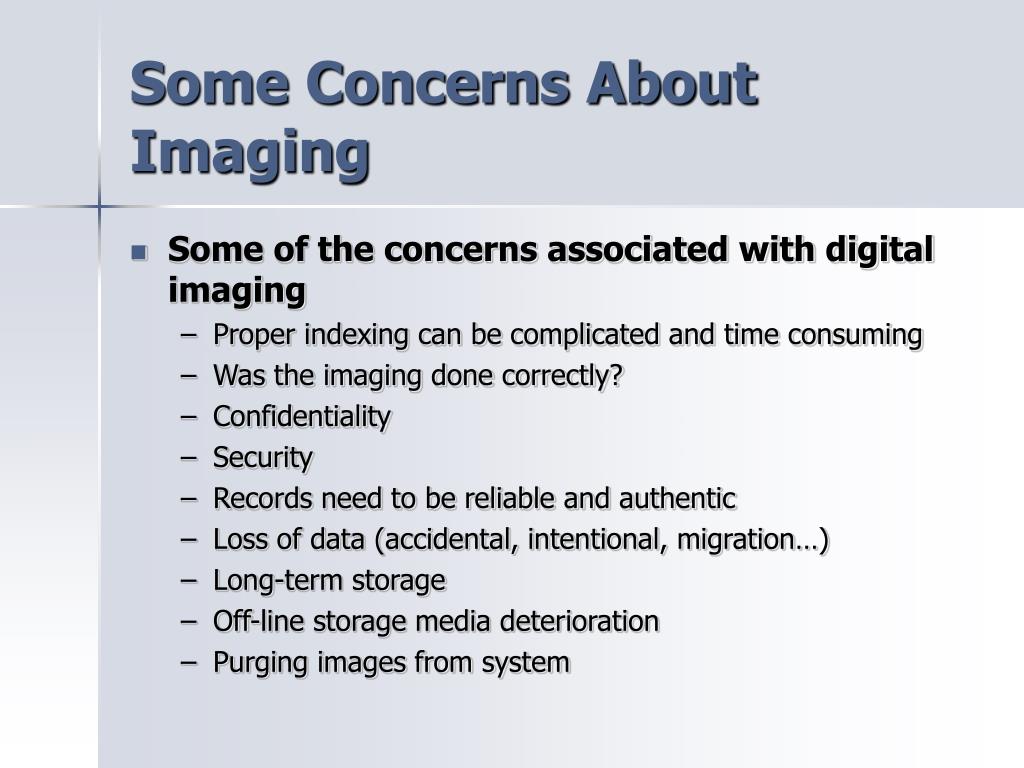 Some Concerns About Imaging

Some of the concerns associated with digital imaging
– Proper indexing can be complicated and time consuming
– Was the imaging done correctly?
– Confidentiality
– Security
– Records need to be reliable and authentic
– Loss of data (accidental, intentional, migration…)
– Long-term storage
– Off-line storage media deterioration
– Purging images from system